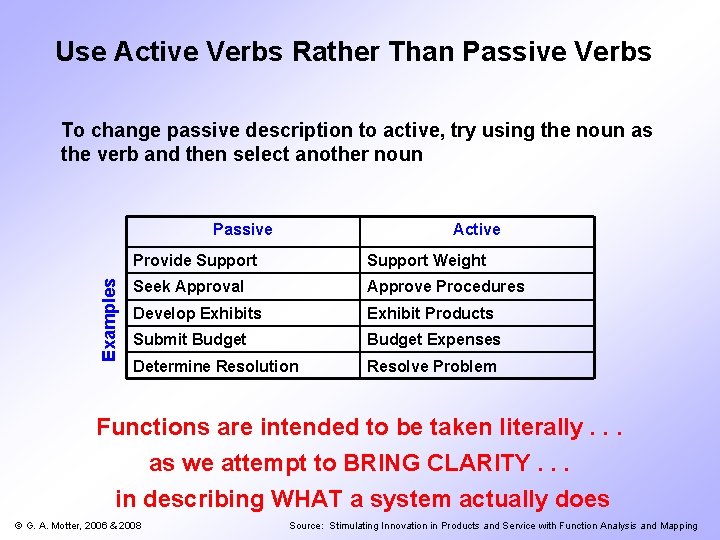 Use Active Verbs Rather Than Passive Verbs

To change passive description to active, try using the noun as the verb and then select another noun

Examples

| Passive | Active |
|---|---|
| Provide Support | Support Weight |
| Seek Approval | Approve Procedures |
| Develop Exhibits | Exhibit Products |
| Submit Budget | Budget Expenses |
| Determine Resolution | Resolve Problem |

Functions are intended to be taken literally . . .
as we attempt to BRING CLARITY . . .
in describing WHAT a system actually does

© G. A. Motter, 2006 & 2008

Source: Stimulating Innovation in Products and Service with Function Analysis and Mapping